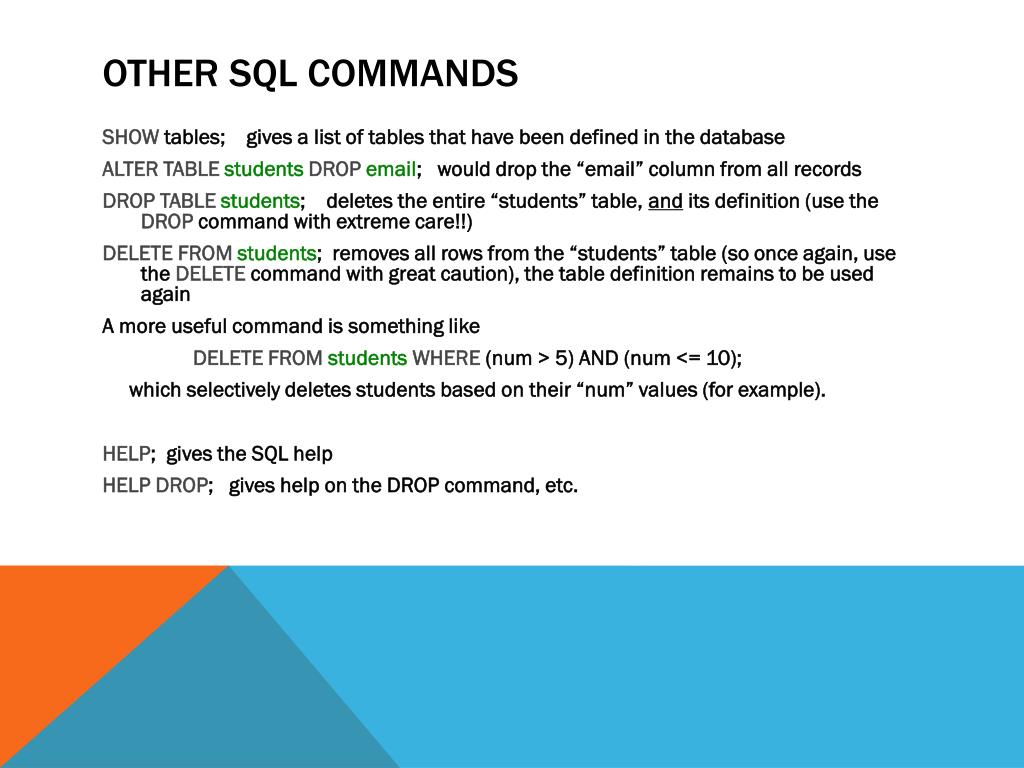 OTHER SQL COMMANDS

SHOW tables;    gives a list of tables that have been defined in the database

ALTER TABLE students DROP email;   would drop the “email” column from all records

DROP TABLE students;    deletes the entire “students” table, and its definition (use the DROP command with extreme care!!)

DELETE FROM students;  removes all rows from the “students” table (so once again, use the DELETE command with great caution), the table definition remains to be used again

A more useful command is something like

DELETE FROM students WHERE (num > 5) AND (num <= 10);

which selectively deletes students based on their “num” values (for example).

HELP;  gives the SQL help

HELP DROP;   gives help on the DROP command, etc.